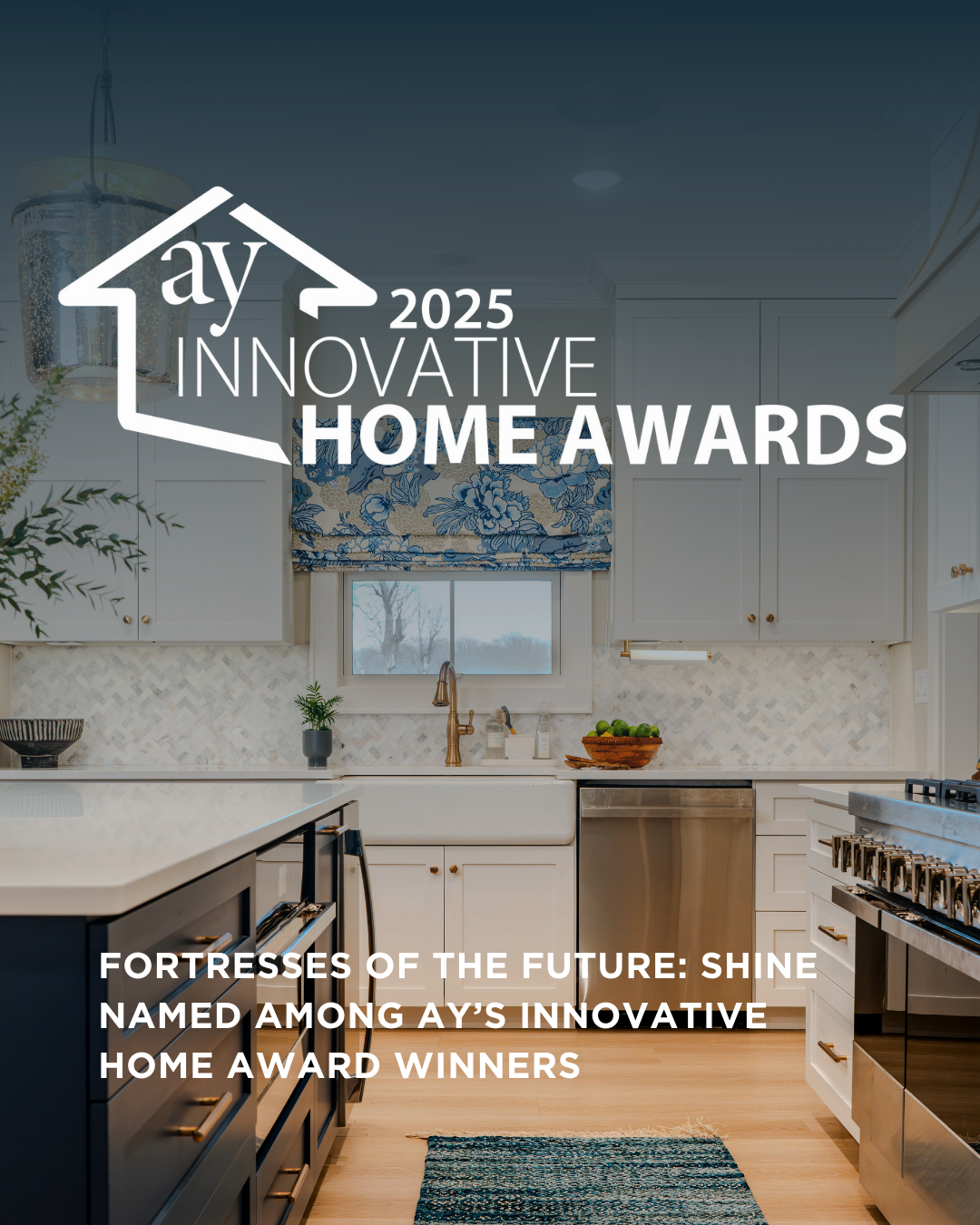 ay
2025
INNOVATIVE
HOME AWARDS

FORTRESSES OF THE FUTURE: SHINE NAMED AMONG AY'S INNOVATIVE HOME AWARD WINNERS